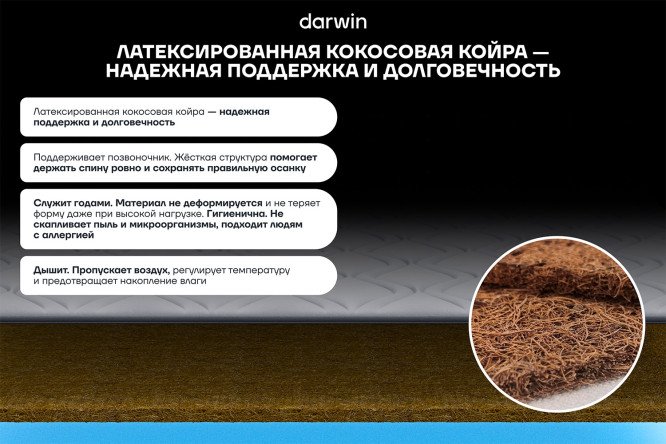 darwin

ЛАТЕКСИРОВАННАЯ КОКОСОВАЯ КОЙРА — НАДЕЖНАЯ ПОДДЕРЖКА И ДОЛГОВЕЧНОСТЬ

Латексированная кокосовая койра — надежная поддержка и долговечность

Поддерживает позвоночник. Жёсткая структура помогает держать спину ровно и сохранять правильную осанку

Служит годами. Материал не деформируется и не теряет форму даже при высокой нагрузке. Гигиенична. Не скапливает пыль и микроорганизмы, подходит людям с аллергией

Дышит. Пропускает воздух, регулирует температуру и предотвращает накопление влаги